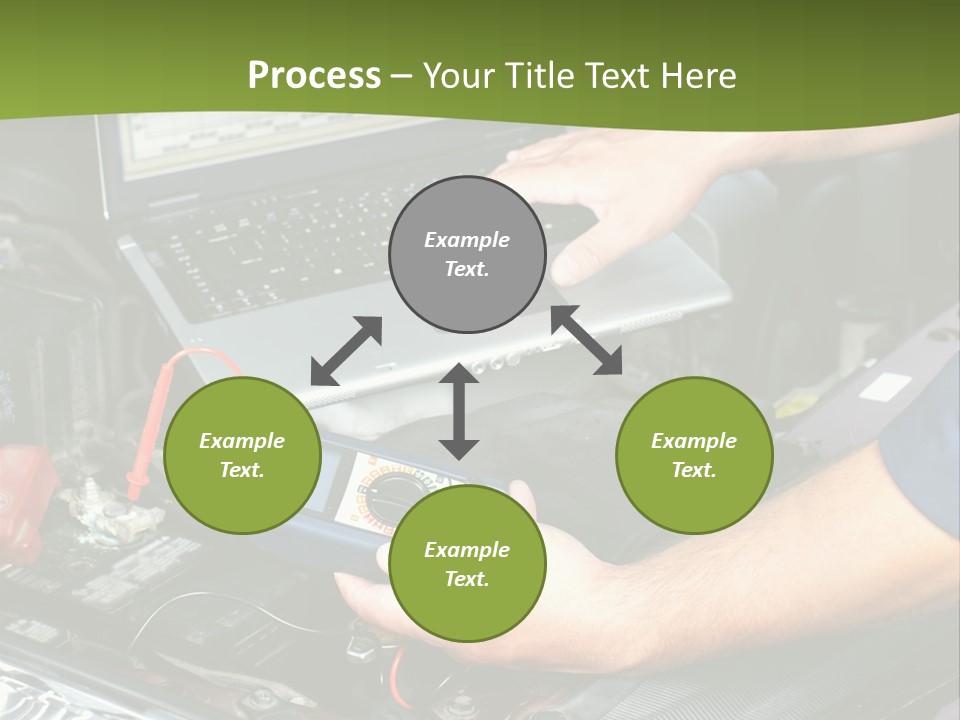 Process – Your Title Text Here

Example Text.

Example Text.

Example Text.

Example Text.